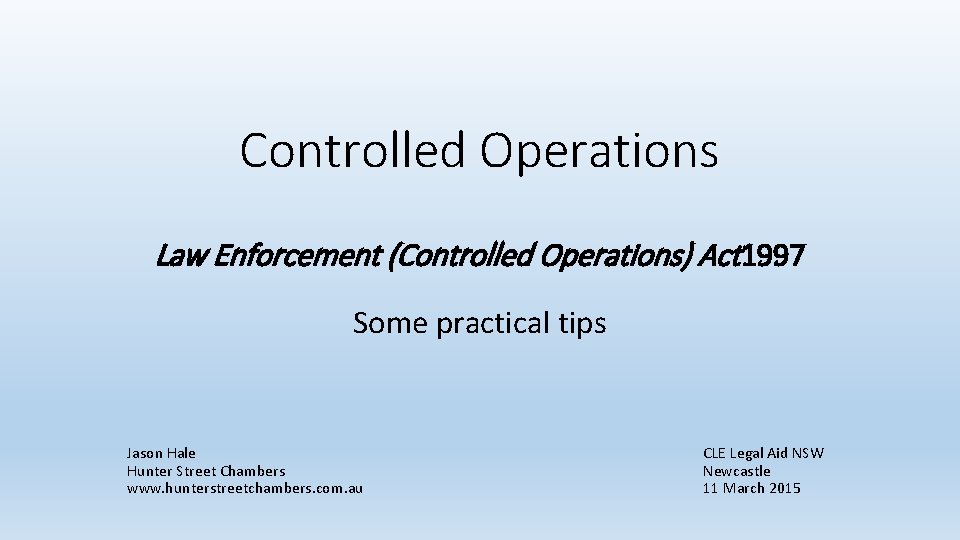 Controlled Operations

Law Enforcement (Controlled Operations) Act 1997

Some practical tips

Jason Hale
Hunter Street Chambers
www.hunterstreetchambers.com.au

CLE Legal Aid NSW
Newcastle
11 March 2015